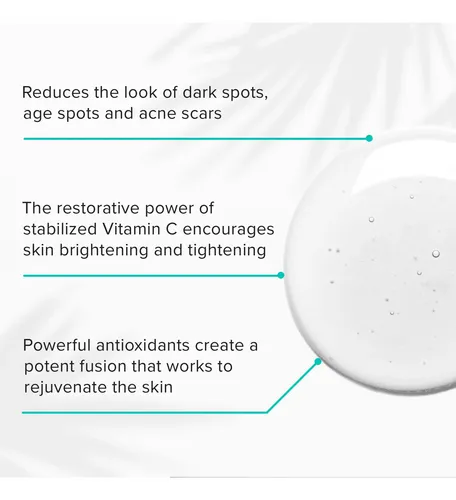 Reduces the look of dark spots, age spots and acne scars

The restorative power of stabilized Vitamin C encourages skin brightening and tightening

Powerful antioxidants create a potent fusion that works to rejuvenate the skin